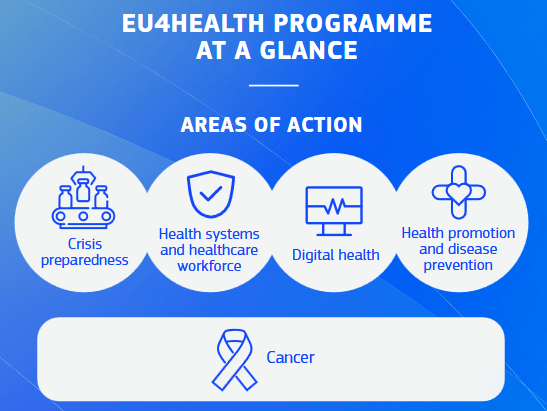 EU4HEALTH PROGRAMME AT A GLANCE

AREAS OF ACTION

Crisis preparedness

Health systems and healthcare workforce

Digital health

Health promotion and disease prevention

Cancer